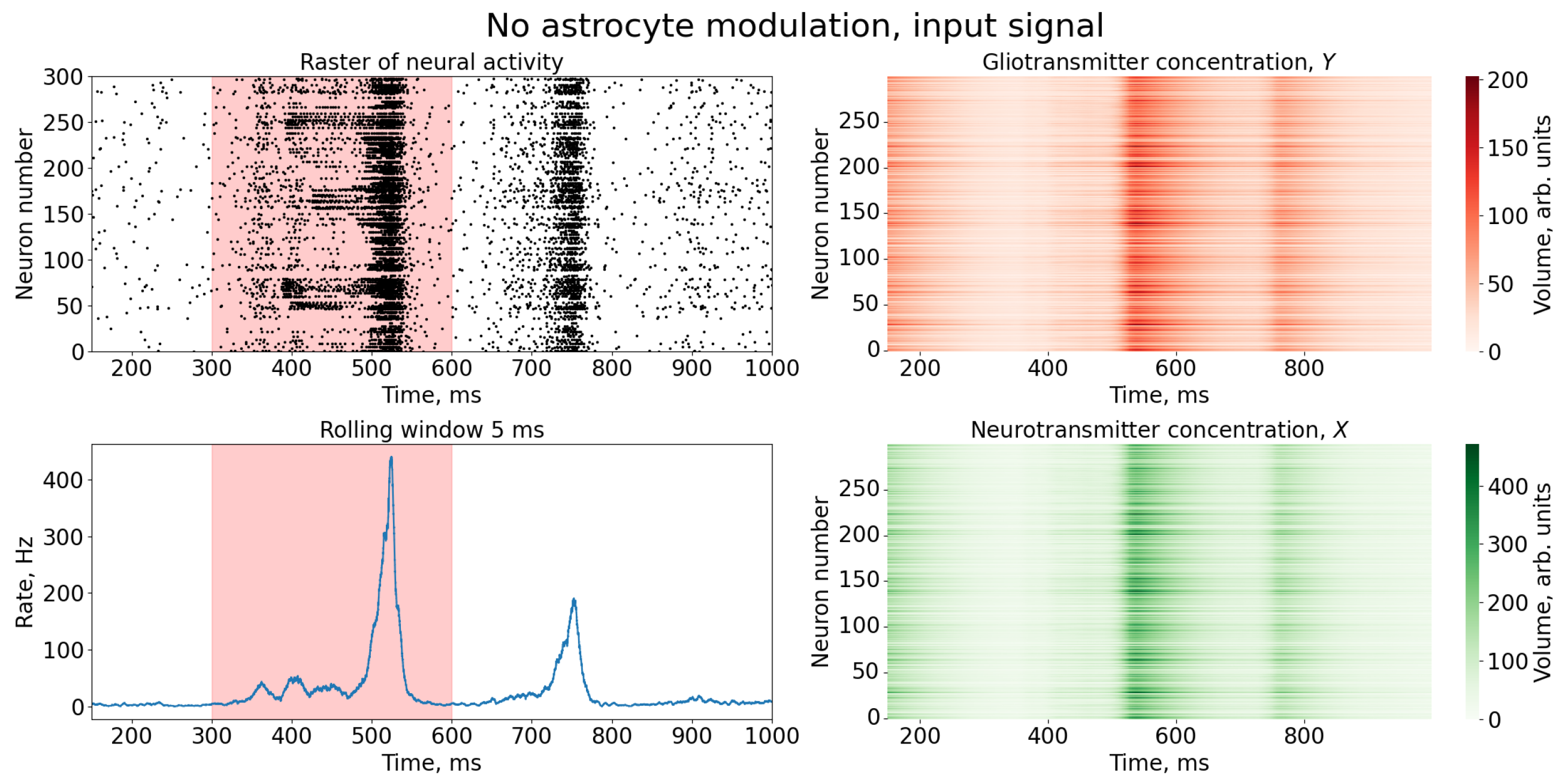 No astrocyte modulation, input signal

Raster of neural activity

Neuron number

300
250
200
150
100
50
0

200 300 400 500 600 700 800 900 1000

Time, ms

Gliotransmitter concentration, $Y$

Neuron number

250
200
150
100
50
0

200 400 600 800

Time, ms

200
150
100
50
0

Volume, arb. units

Rolling window 5 ms

Rate, Hz

400
300
200
100
0

200 300 400 500 600 700 800 900 1000

Time, ms

Neurotransmitter concentration, $X$

Neuron number

250
200
150
100
50
0

200 400 600 800

Time, ms

400
300
200
100
0

Volume, arb. units